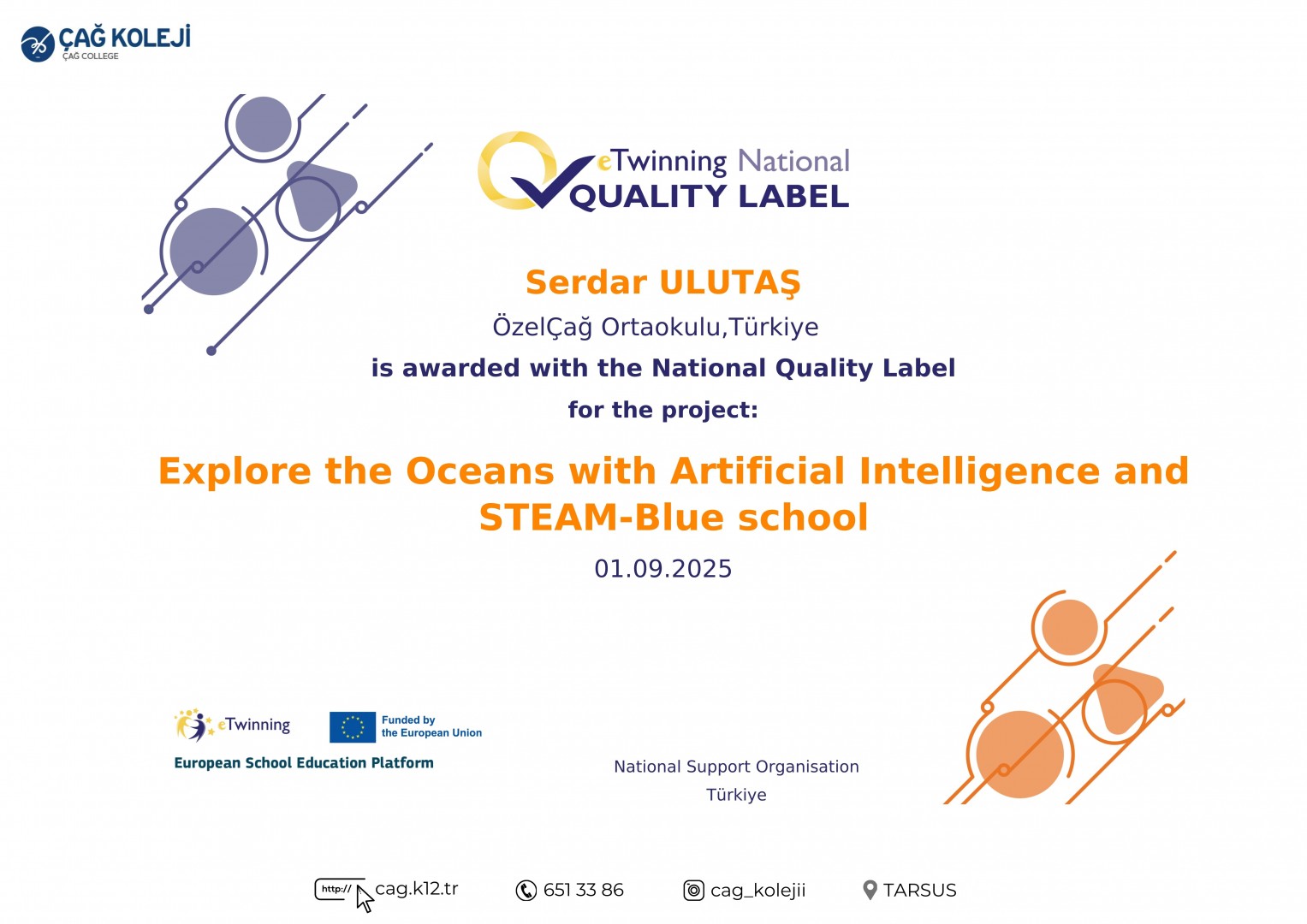 ÇAĞ KOLEJİ
ÇAĞ COLLEGE

eTwinning National
QUALITY LABEL

Serdar ULUTAŞ
ÖzelÇağ Ortaokulu,Türkiye
is awarded with the National Quality Label
for the project:

Explore the Oceans with Artificial Intelligence and STEAM-Blue school

01.09.2025

eTwinning
Funded by the European Union
European School Education Platform

National Support Organisation
Türkiye

http:// cag.k12.tr
651 33 86
cag_kolejii
TARSUS